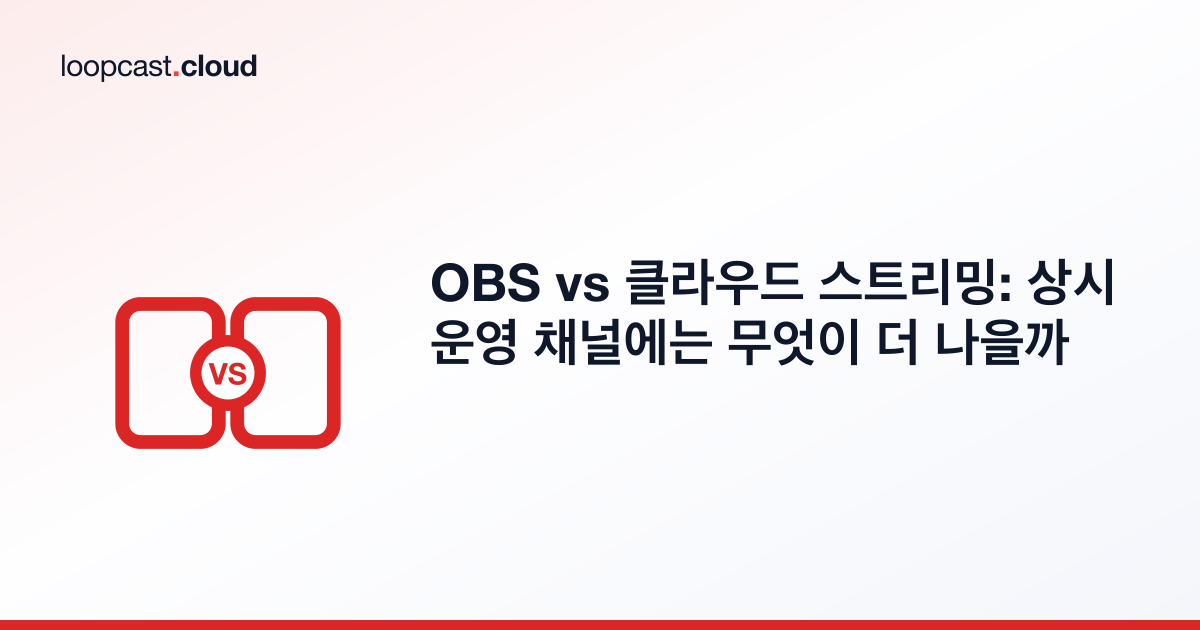 loopcast.cloud

VS

OBS vs 클라우드 스트리밍: 상시 운영 채널에는 무엇이 더 나을까